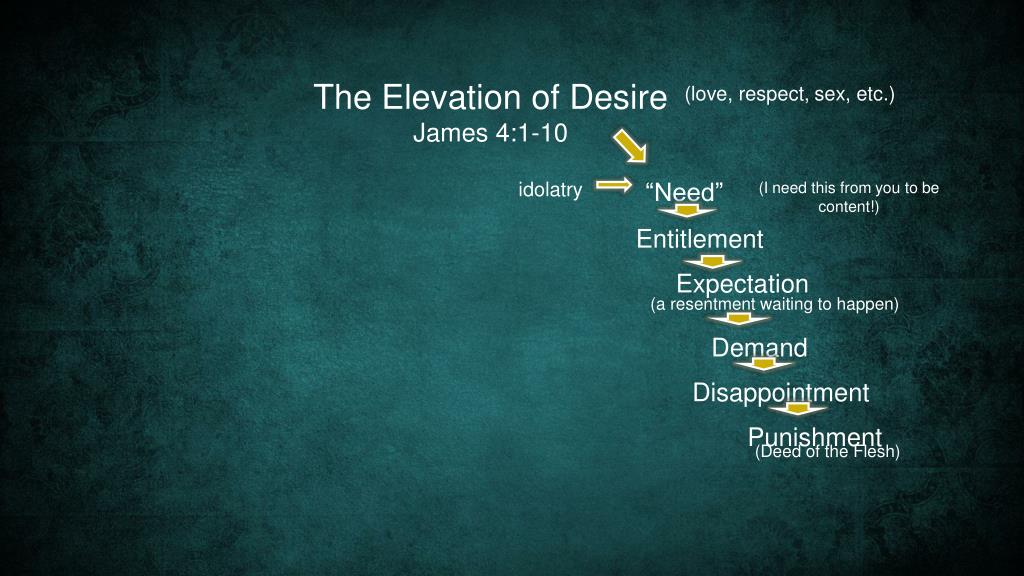 The Elevation of Desire (love, respect, sex, etc.)
James 4:1-10

idolatry

“Need”

(I need this from you to be content!)

Entitlement

Expectation
(a resentment waiting to happen)

Demand

Disappointment

Punishment
(Deed of the Flesh)